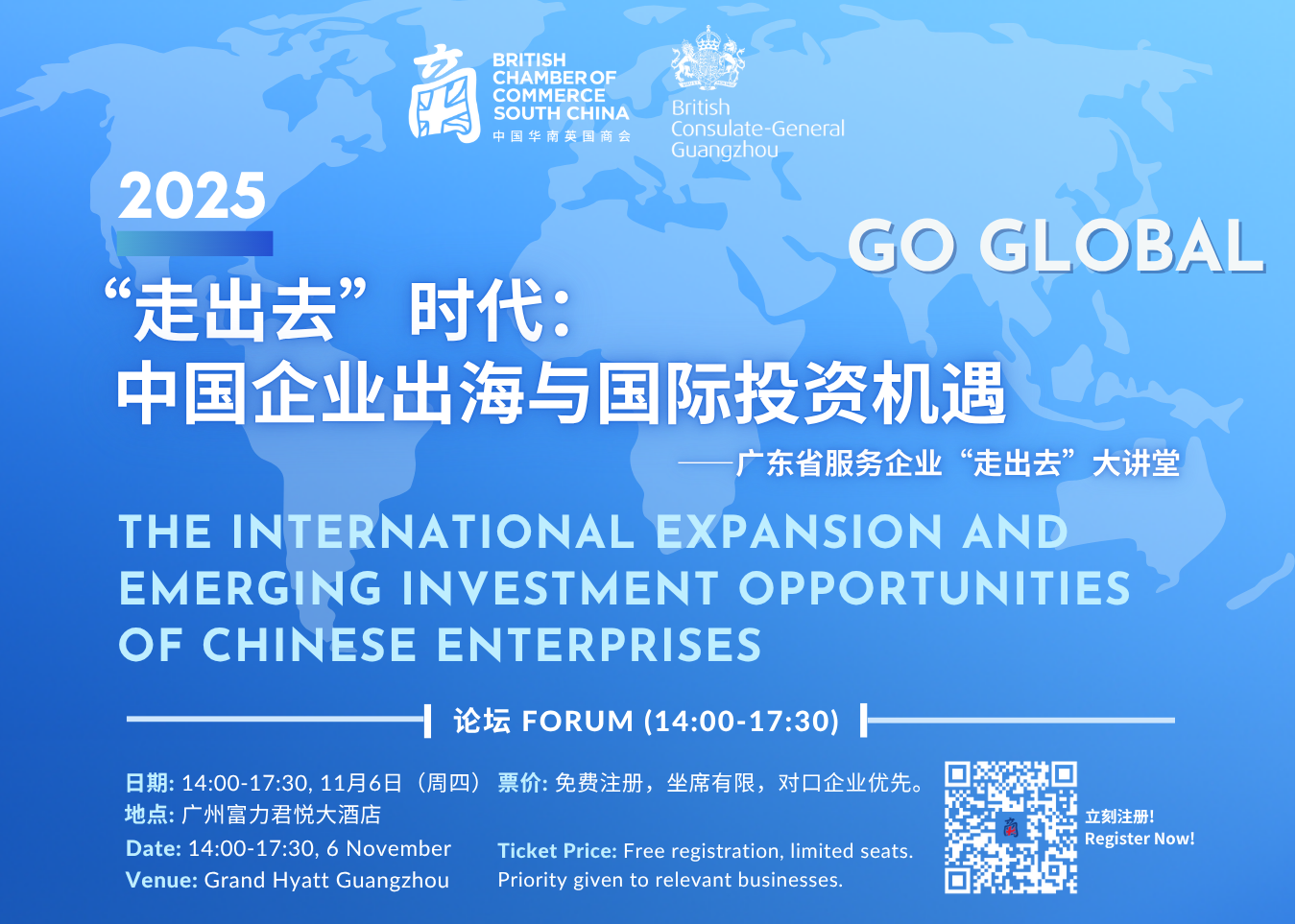 BRITISH CHAMBER OF COMMERCE SOUTH CHINA
中国华南英国商会

British Consulate-General Guangzhou

2025

GO GLOBAL

“走出去”时代：
中国企业出海与国际投资机遇

——广东省服务企业“走出去”大讲堂

THE INTERNATIONAL EXPANSION AND EMERGING INVESTMENT OPPORTUNITIES OF CHINESE ENTERPRISES

论坛 FORUM (14:00-17:30)

日期: 14:00-17:30, 11月6日（周四）
地点: 广州富力君悦大酒店
Date: 14:00-17:30, 6 November
Venue: Grand Hyatt Guangzhou

票价: 免费注册，坐席有限，对口企业优先。
Ticket Price: Free registration, limited seats. Priority given to relevant businesses.

立刻注册!
Register Now!